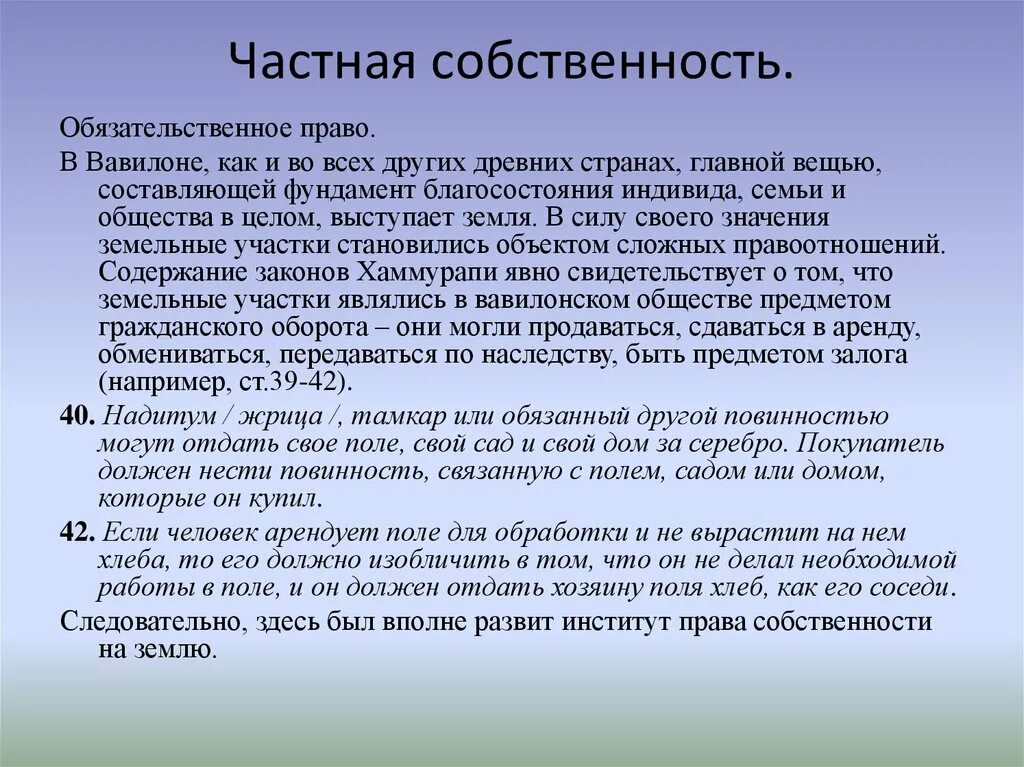 Частная собственность.

Обязательственное право.

В Вавилоне, как и во всех других древних странах, главной вещью, составляющей фундамент благосостояния индивида, семьи и общества в целом, выступает земля. В силу своего значения земельные участки становились объектом сложных правоотношений. Содержание законов Хаммурапи явно свидетельствует о том, что земельные участки являлись в вавилонском обществе предметом гражданского оборота – они могли продаваться, сдаваться в аренду, обмениваться, передаваться по наследству, быть предметом залога (например, ст.39-42).

40. Надитум / жрица /, тамкар или обязанный другой повинностью могут отдать свое поле, свой сад и свой дом за серебро. Покупатель должен нести повинность, связанную с полем, садом или домом, которые он купил.

42. Если человек арендует поле для обработки и не вырастит на нем хлеба, то его должно изобличить в том, что он не делал необходимой работы в поле, и он должен отдать хозяину поля хлеб, как его соседи.

Следовательно, здесь был вполне развит институт права собственности на землю.